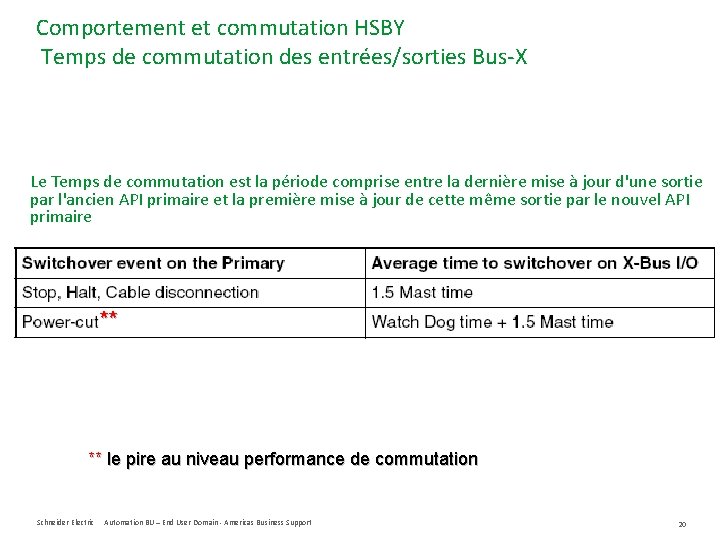 Comportement et commutation HSBY
Temps de commutation des entrées/sorties Bus-X

Le Temps de commutation est la période comprise entre la dernière mise à jour d'une sortie par l'ancien API primaire et la première mise à jour de cette même sortie par le nouvel API primaire

| Switchover event on the Primary | Average time to switchover on X-Bus I/O |
|---|---|
| Stop, Halt, Cable disconnection | 1.5 Mast time |
| Power-cut** | Watch Dog time + 1.5 Mast time |

** le pire au niveau performance de commutation

Schneider Electric Automation BU – End User Domain- Americas Business Support

20